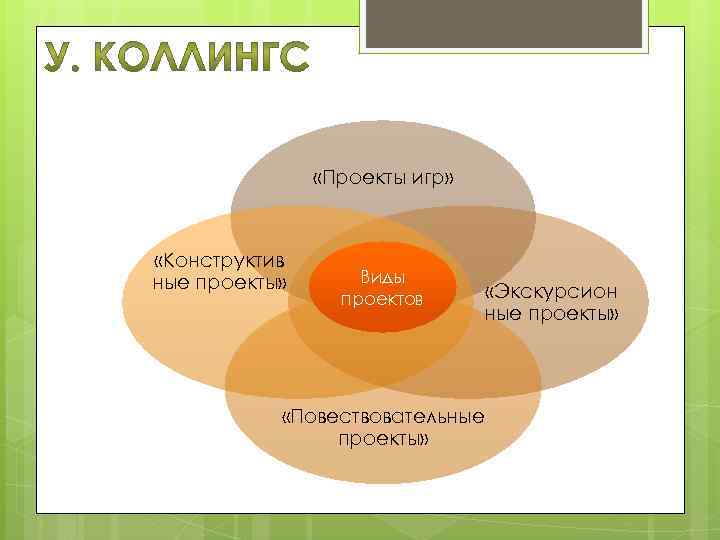 У. КОЛЛИНГС

«Проекты игр»

«Конструктивные проекты»

Виды проектов

«Экскурсионные проекты»

«Повествовательные проекты»